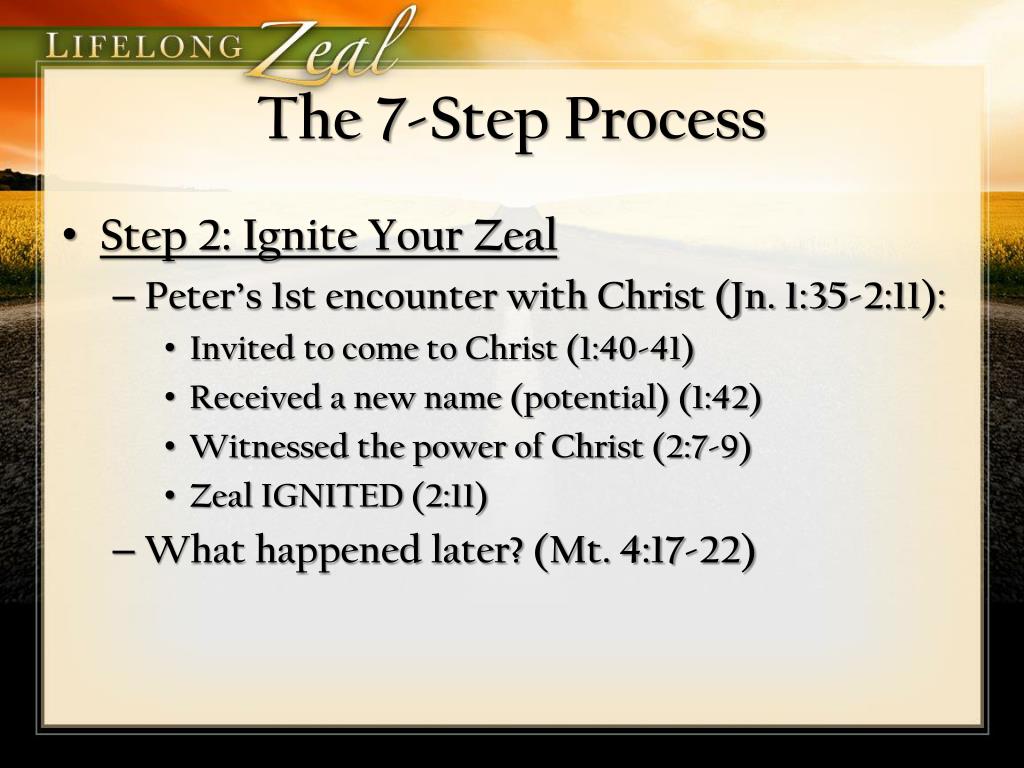 LIFELONG Zeal

The 7-Step Process

• Step 2: Ignite Your Zeal
– Peter's 1st encounter with Christ (Jn. 1:35-2:11):
• Invited to come to Christ (1:40-41)
• Received a new name (potential) (1:42)
• Witnessed the power of Christ (2:7-9)
• Zeal IGNITED (2:11)
– What happened later? (Mt. 4:17-22)